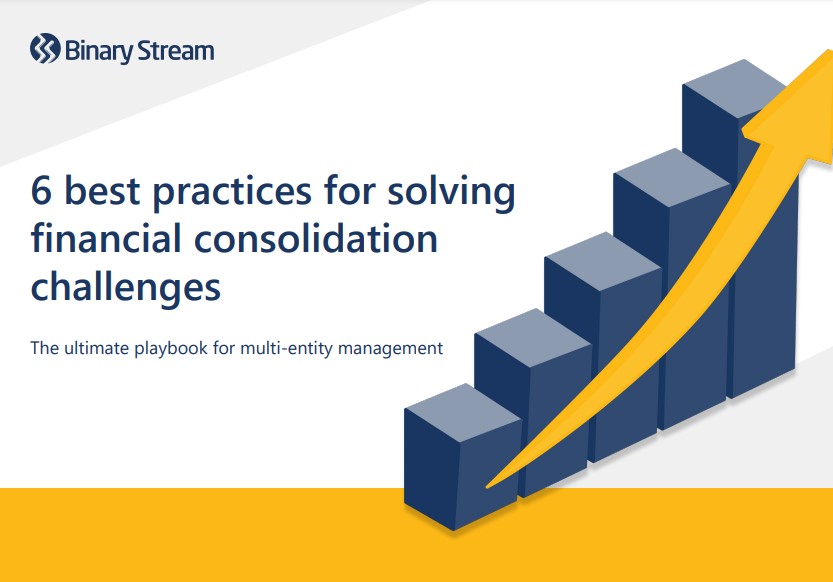 Binary Stream

6 best practices for solving financial consolidation challenges

The ultimate playbook for multi-entity management